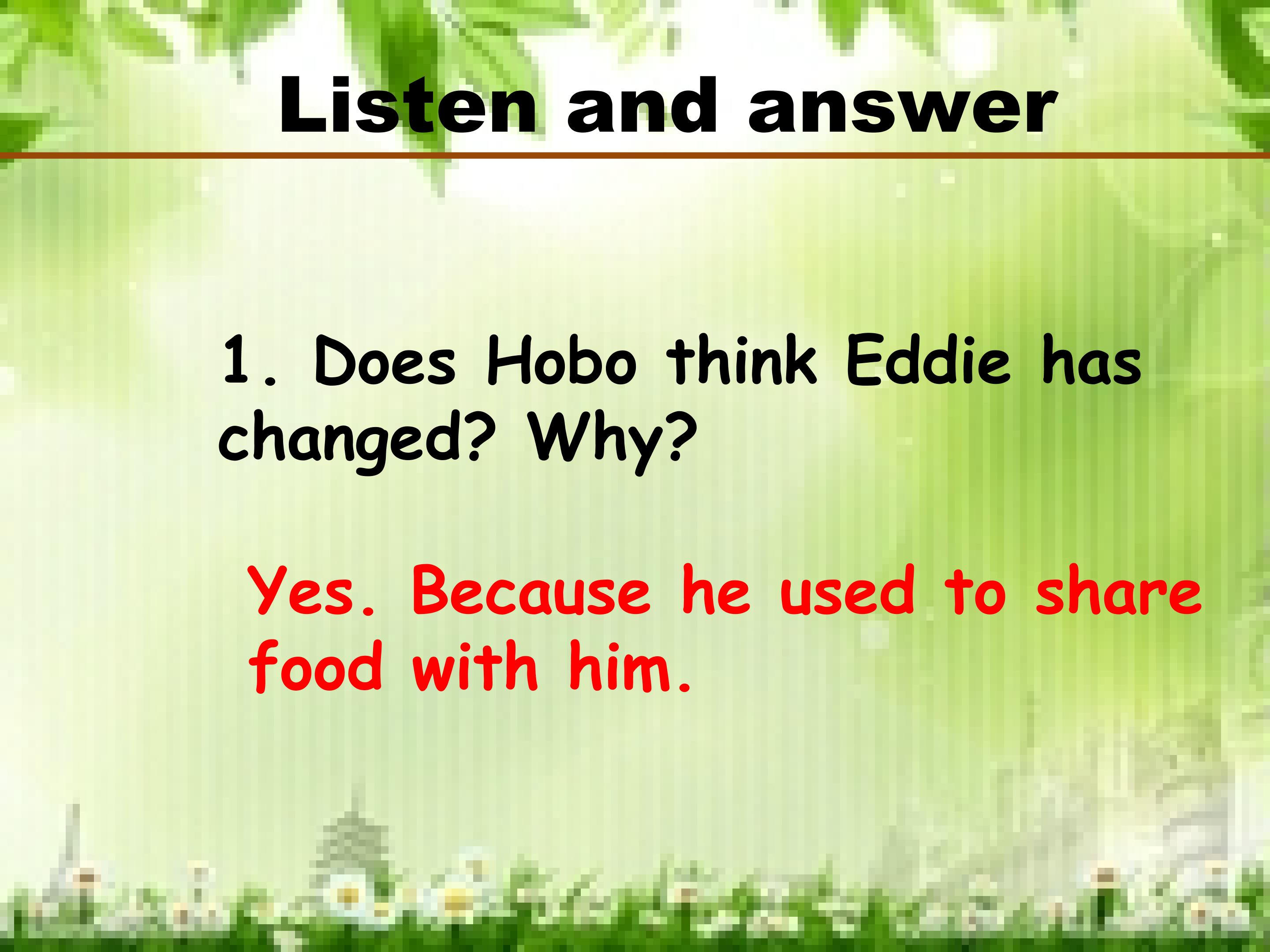 Listen and answer

1. Does Hobo think Eddie has changed? Why?

Yes. Because he used to share food with him.